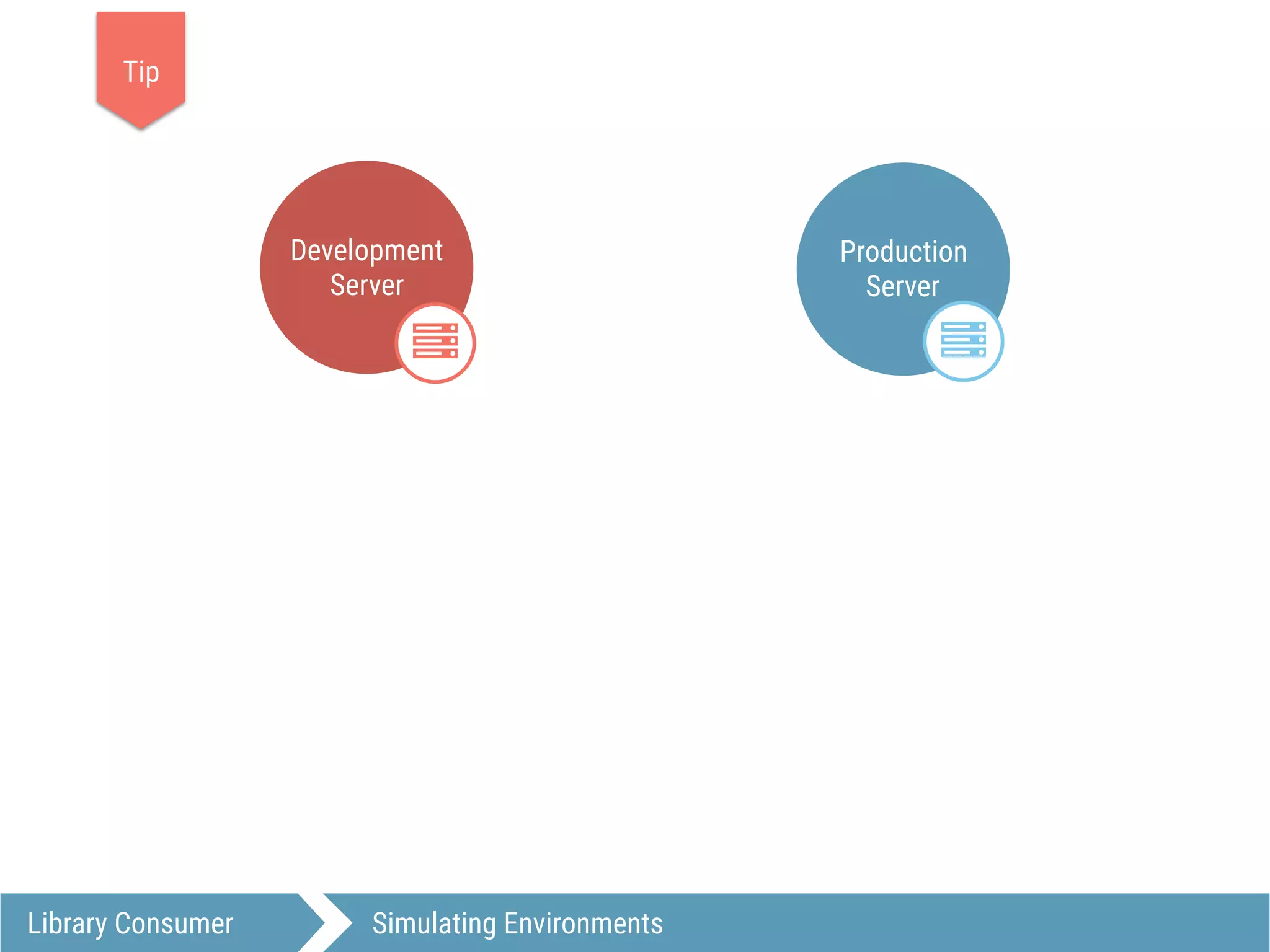 Tip

Development Server

Production Server

Library Consumer

Simulating Environments